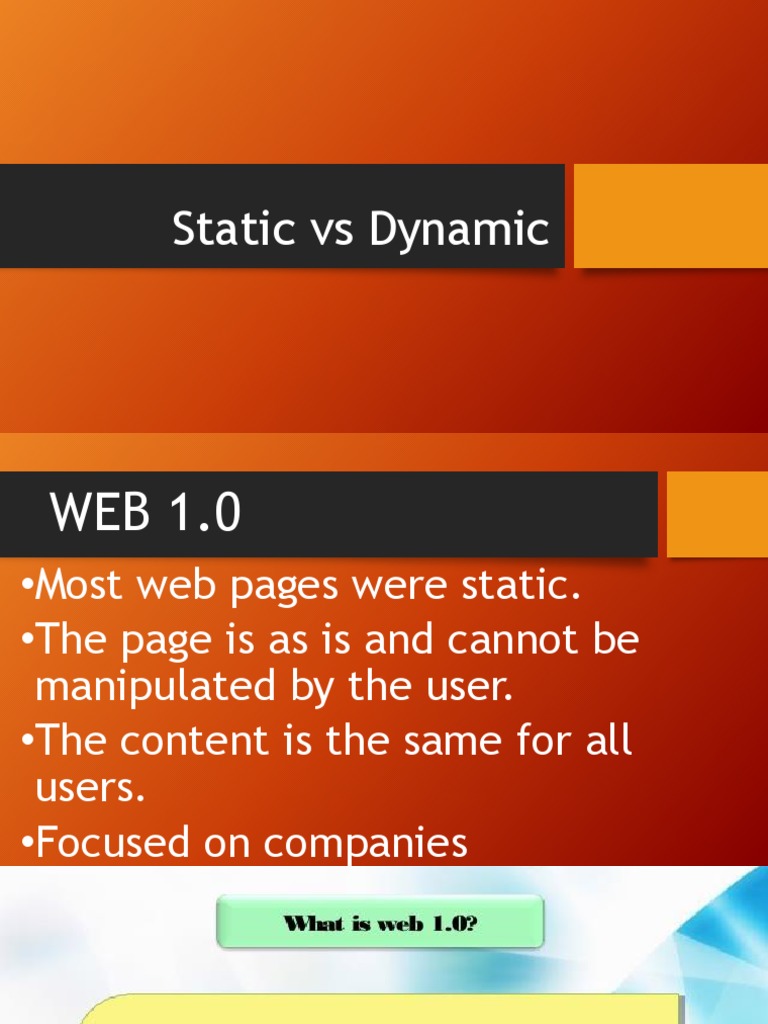 Static vs Dynamic

WEB 1.0

•Most web pages were static.
•The page is as is and cannot be manipulated by the user.
•The content is the same for all users.
•Focused on companies

What is web 1.0?